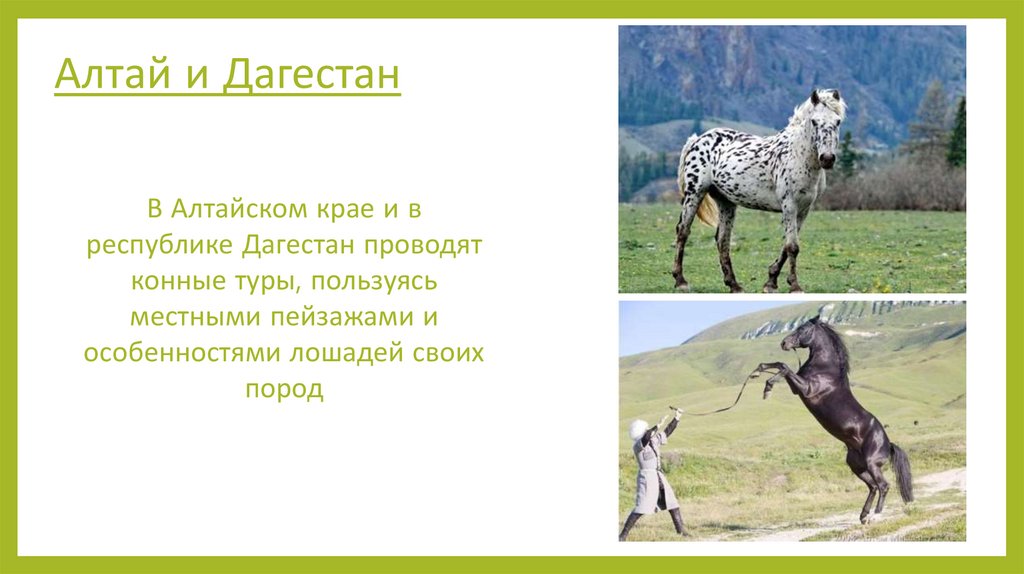 Алтай и Дагестан

В Алтайском крае и в республике Дагестан проводят конные туры, пользуясь местными пейзажами и особенностями лошадей своих пород